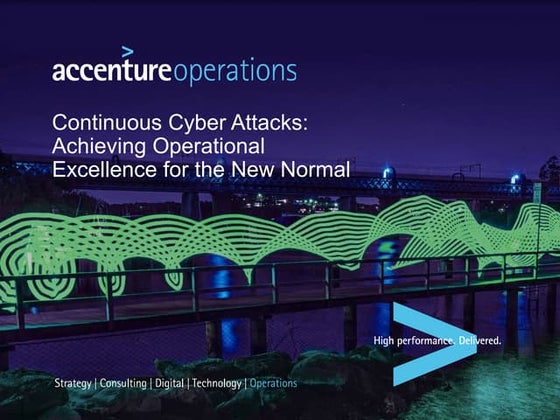 accentureoperations

Continuous Cyber Attacks: Achieving Operational Excellence for the New Normal

High performance. Delivered.

Strategy | Consulting | Digital | Technology | Operations